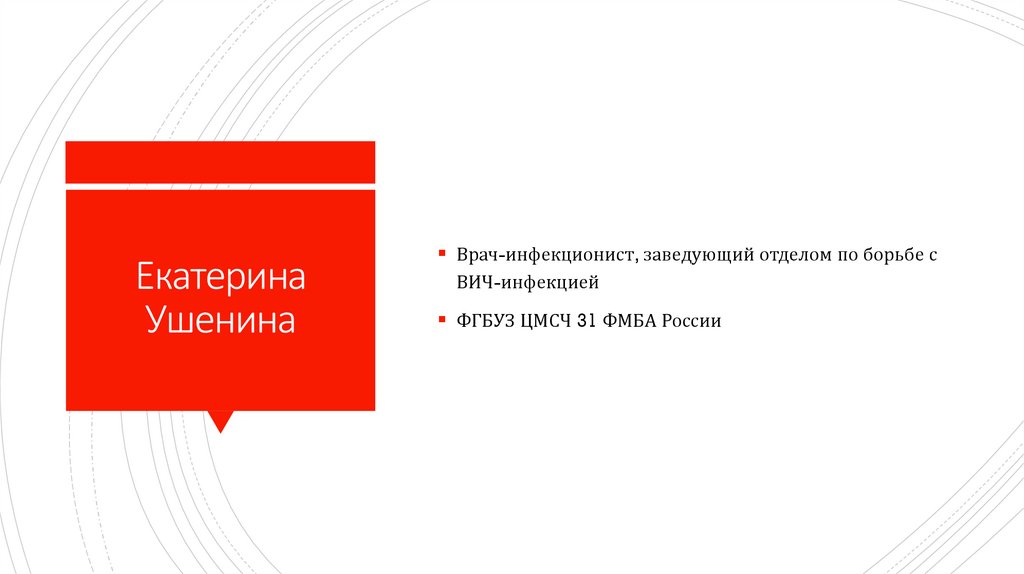 Екатерина Ушенина

▪ Врач-инфекционист, заведующий отделом по борьбе с ВИЧ-инфекцией

▪ ФГБУЗ ЦМСЧ 31 ФМБА России